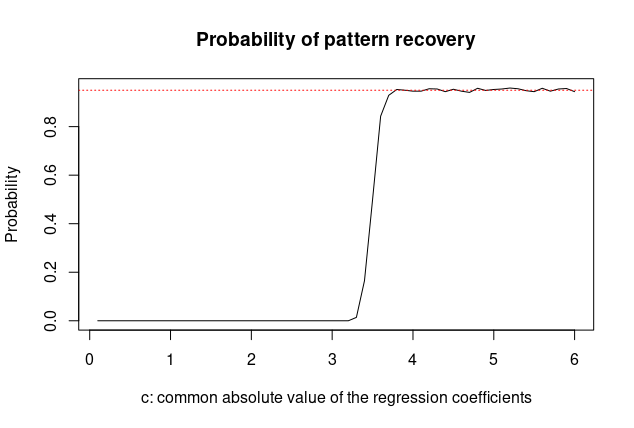 Probability of pattern recovery

Probability

0.0
0.2
0.4
0.6
0.8

0
1
2
3
4
5
6

c: common absolute value of the regression coefficients